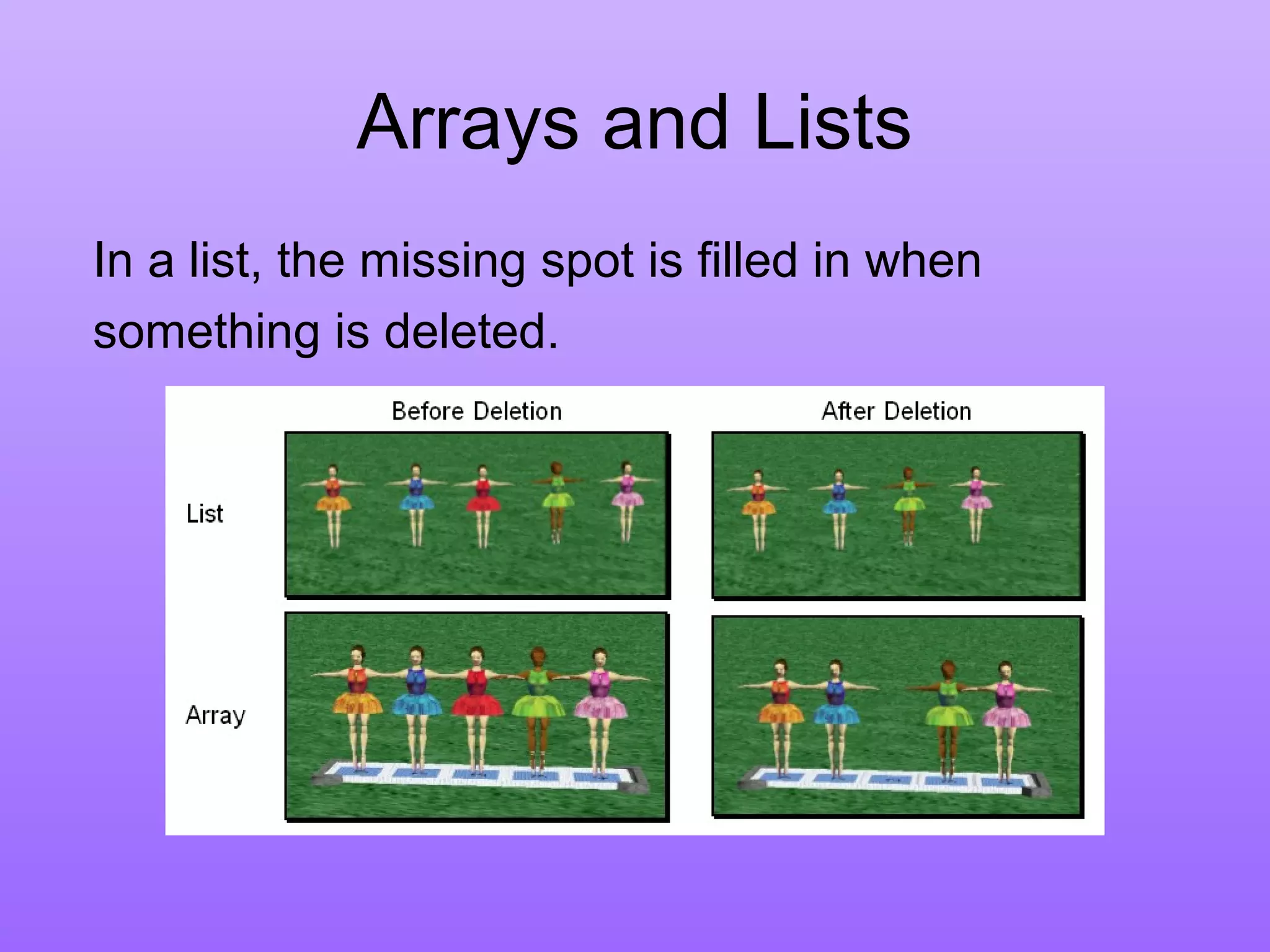 Arrays and Lists

In a list, the missing spot is filled in when something is deleted.

Before Deletion

After Deletion

List

Array